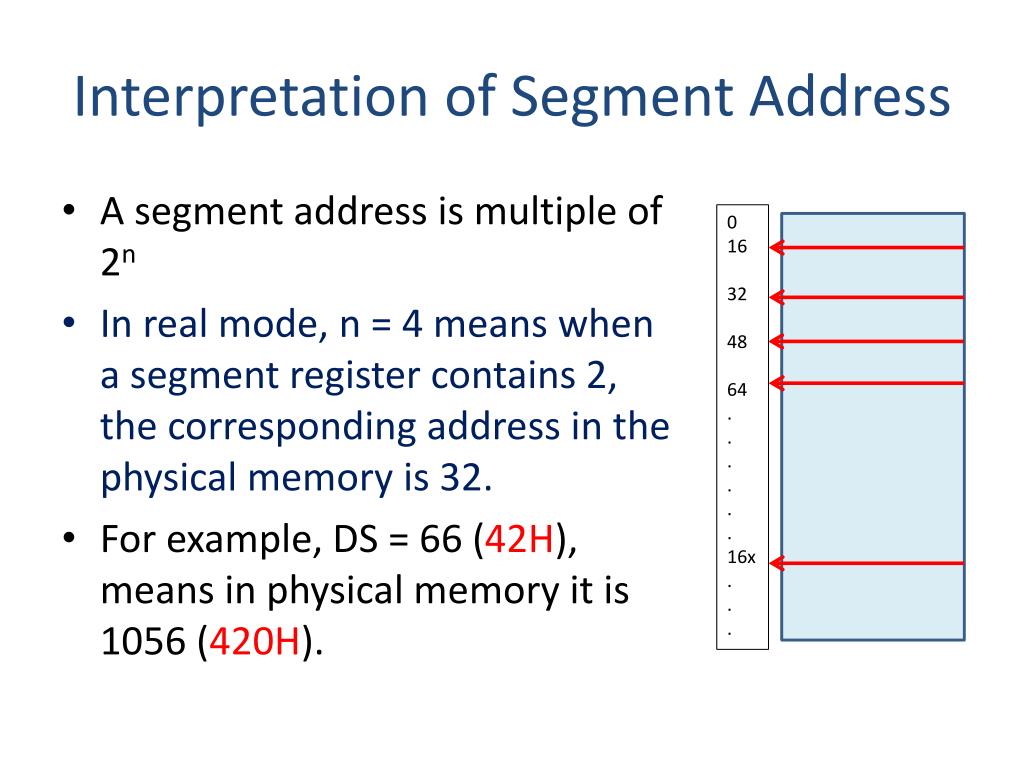 Interpretation of Segment Address

• A segment address is multiple of $2^n$

• In real mode, n = 4 means when a segment register contains 2, the corresponding address in the physical memory is 32.

• For example, DS = 66 (42H), means in physical memory it is 1056 (420H).

0
16
32
48
64
.
.
.
.
.
.
16x
.
.
.